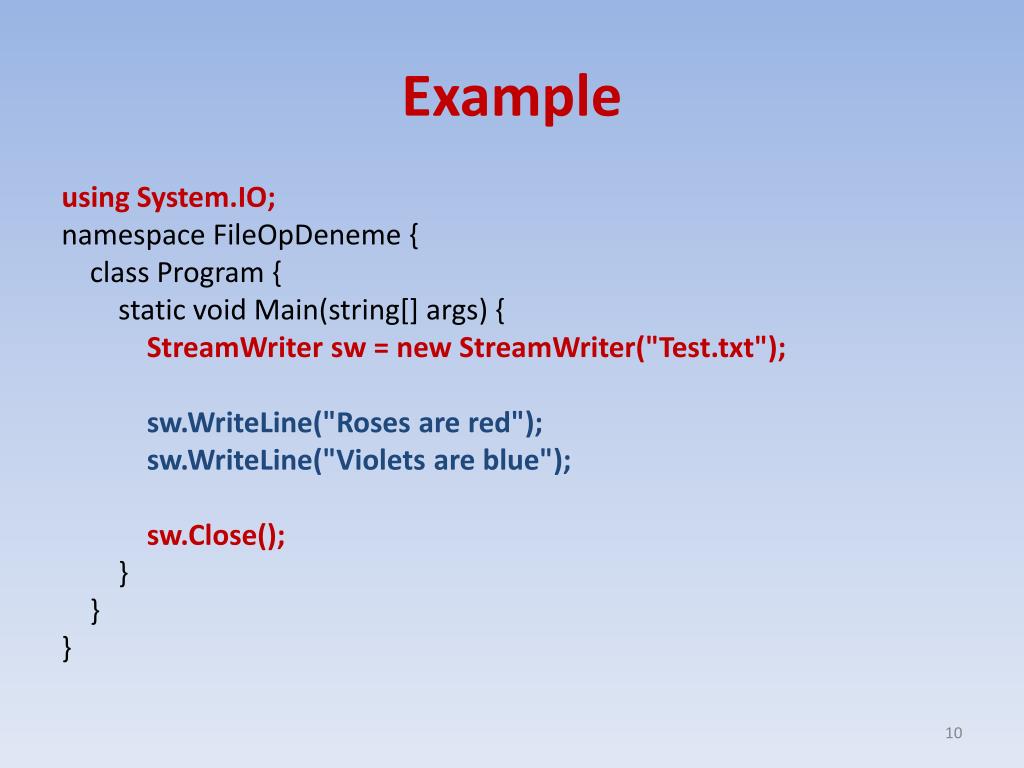 Example

using System.IO;
namespace FileOpDeneme {
class Program {
static void Main(string[] args) {
StreamWriter sw = new StreamWriter("Test.txt");

sw.WriteLine("Roses are red");
sw.WriteLine("Violets are blue");

sw.Close();
}
}
}

10